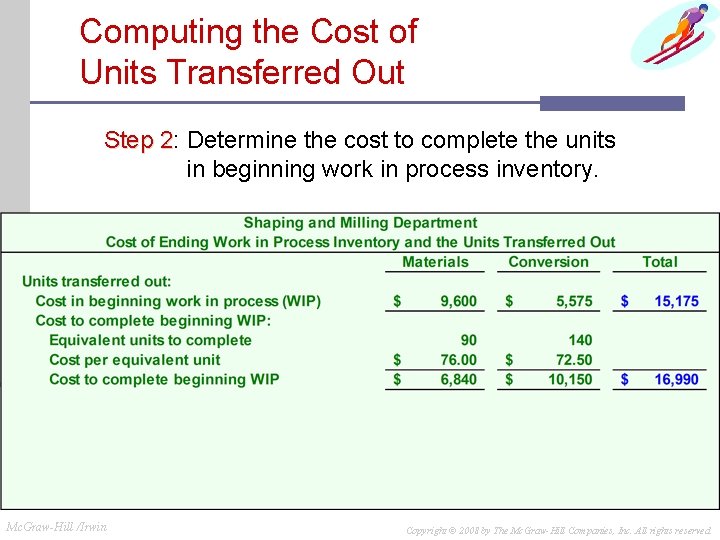 Computing the Cost of Units Transferred Out

Step 2: Determine the cost to complete the units in beginning work in process inventory.

Shaping and Milling Department
Cost of Ending Work in Process Inventory and the Units Transferred Out

| | Materials | Conversion | Total |
|---|---|---|---|
| Units transferred out: | | | |
| Cost in beginning work in process (WIP) | $ 9,600 | $ 5,575 | $ 15,175 |
| Cost to complete beginning WIP: | | | |
| Equivalent units to complete | 90 | 140 | |
| Cost per equivalent unit | $ 76.00 | $ 72.50 | |
| Cost to complete beginning WIP | $ 6,840 | $ 10,150 | $ 16,990 |

McGraw-Hill /Irwin

Copyright © 2008 by The McGraw-Hill Companies, Inc. All rights reserved.